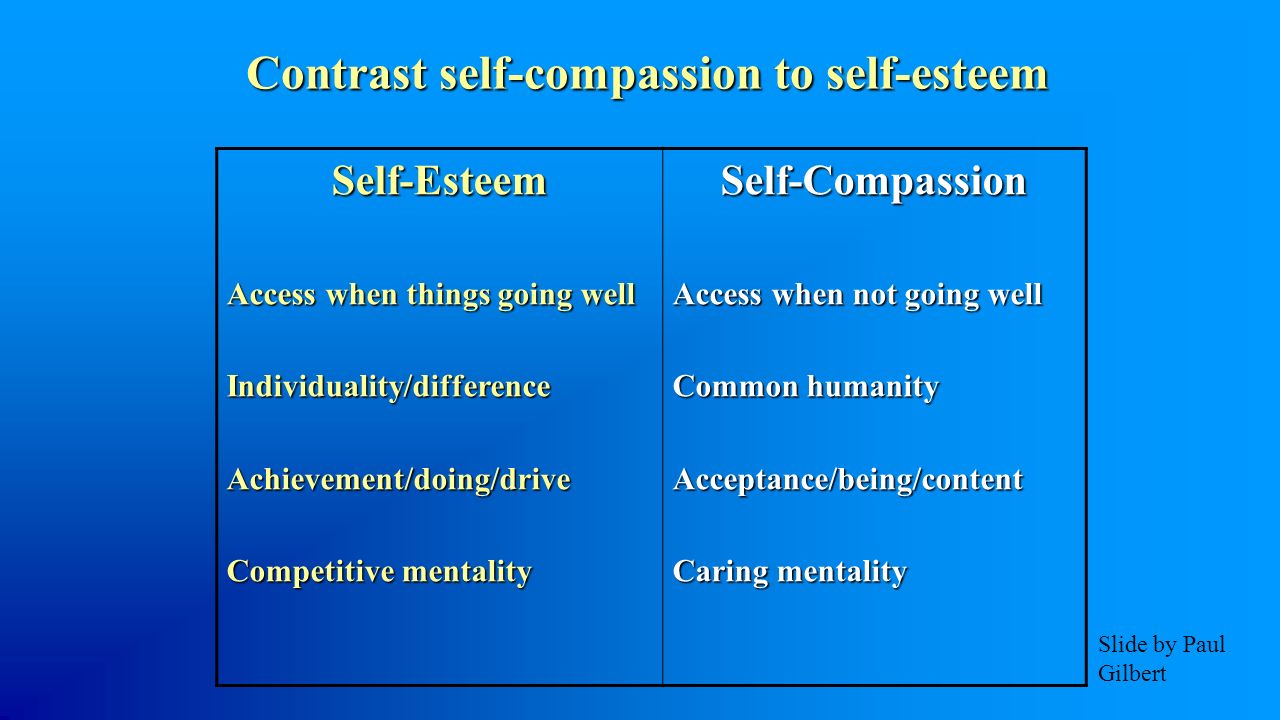 Contrast self-compassion to self-esteem

| Self-Esteem | Self-Compassion |
|---|---|
| Access when things going well | Access when not going well |
| Individuality/difference | Common humanity |
| Achievement/doing/drive | Acceptance/being/content |
| Competitive mentality | Caring mentality |

Slide by Paul Gilbert